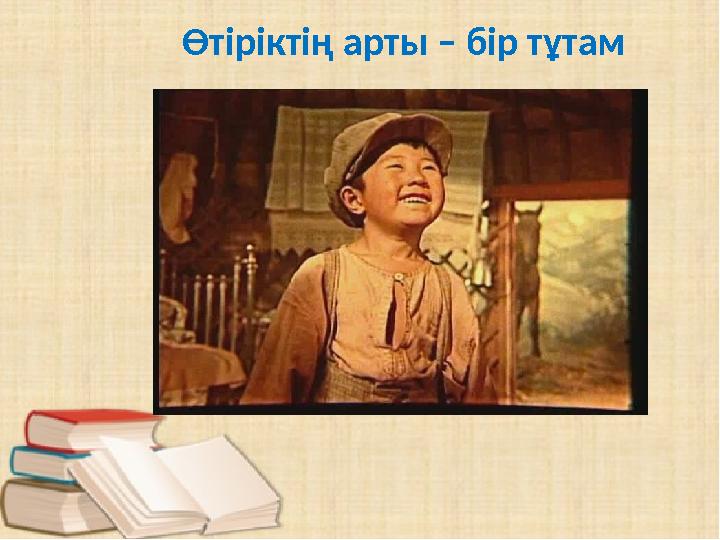 Өтіріктің арты – бір тұтам